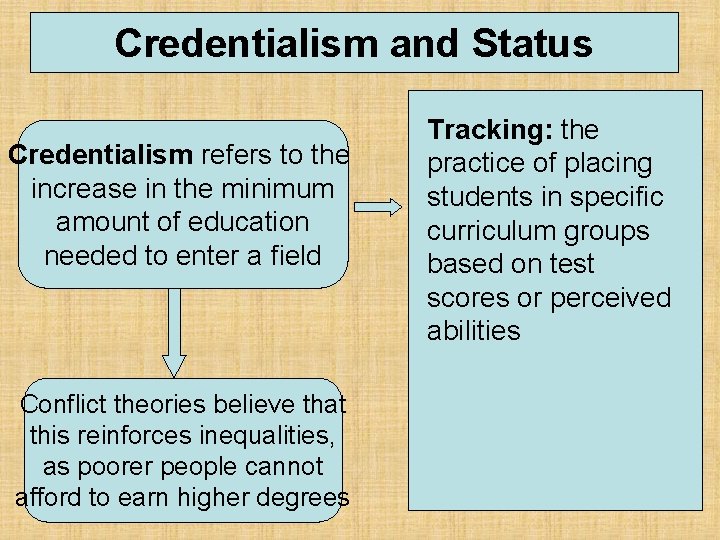 Credentialism and Status

Credentialism refers to the increase in the minimum amount of education needed to enter a field

Conflict theories believe that this reinforces inequalities, as poorer people cannot afford to earn higher degrees

Tracking: the practice of placing students in specific curriculum groups based on test scores or perceived abilities